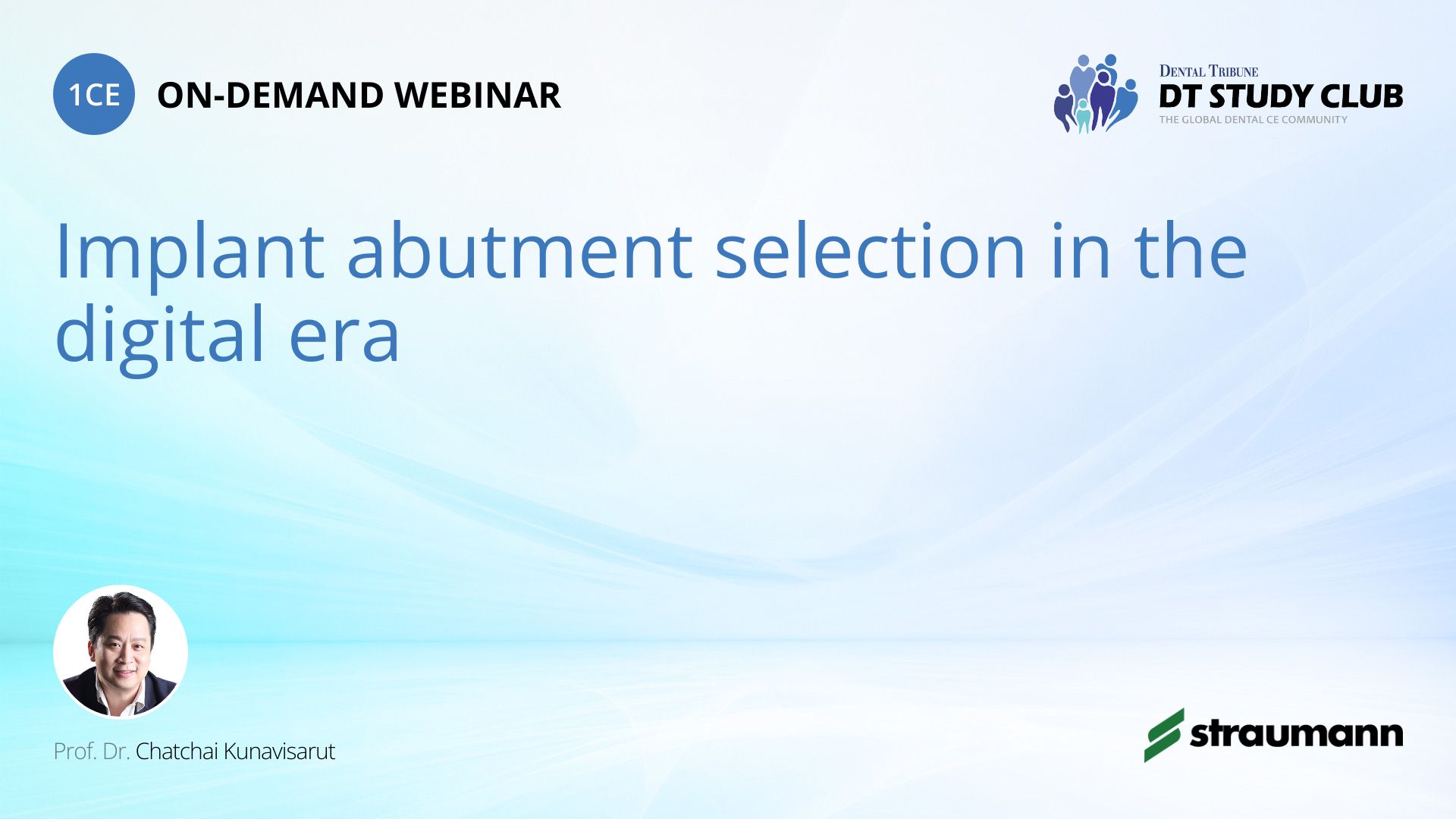 1CE ON-DEMAND WEBINAR

DENTAL TRIBUNE
DT STUDY CLUB
THE GLOBAL DENTAL CE COMMUNITY

Implant abutment selection in the digital era

Prof. Dr. Chatchai Kunavisarut

straumann